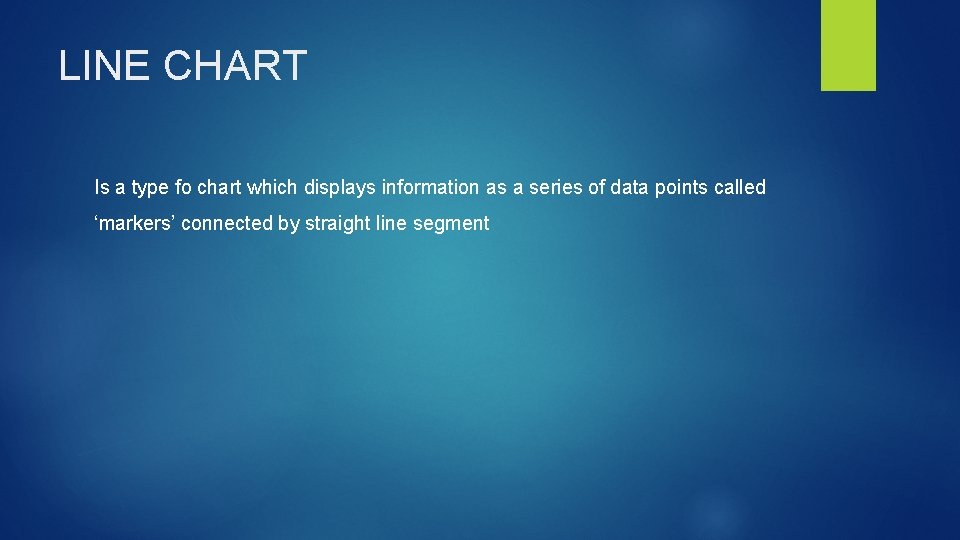 LINE CHART

Is a type fo chart which displays information as a series of data points called ‘markers’ connected by straight line segment